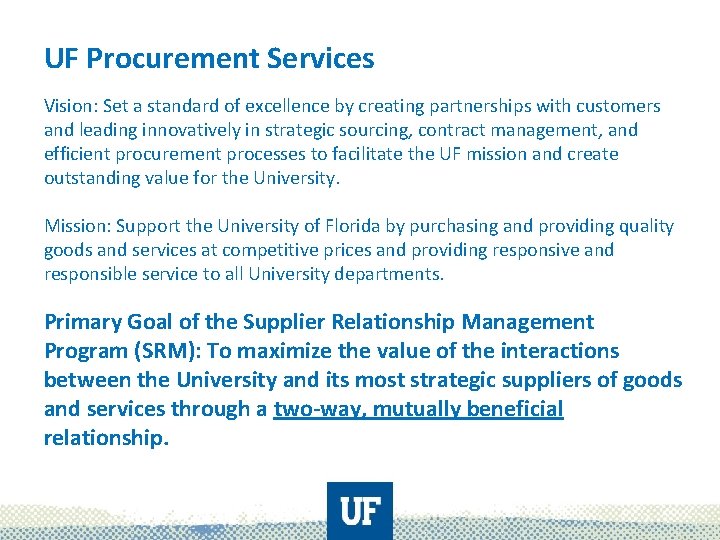 UF Procurement Services

Vision: Set a standard of excellence by creating partnerships with customers and leading innovatively in strategic sourcing, contract management, and efficient procurement processes to facilitate the UF mission and create outstanding value for the University.

Mission: Support the University of Florida by purchasing and providing quality goods and services at competitive prices and providing responsive and responsible service to all University departments.

Primary Goal of the Supplier Relationship Management Program (SRM): To maximize the value of the interactions between the University and its most strategic suppliers of goods and services through a two-way, mutually beneficial relationship.

UF